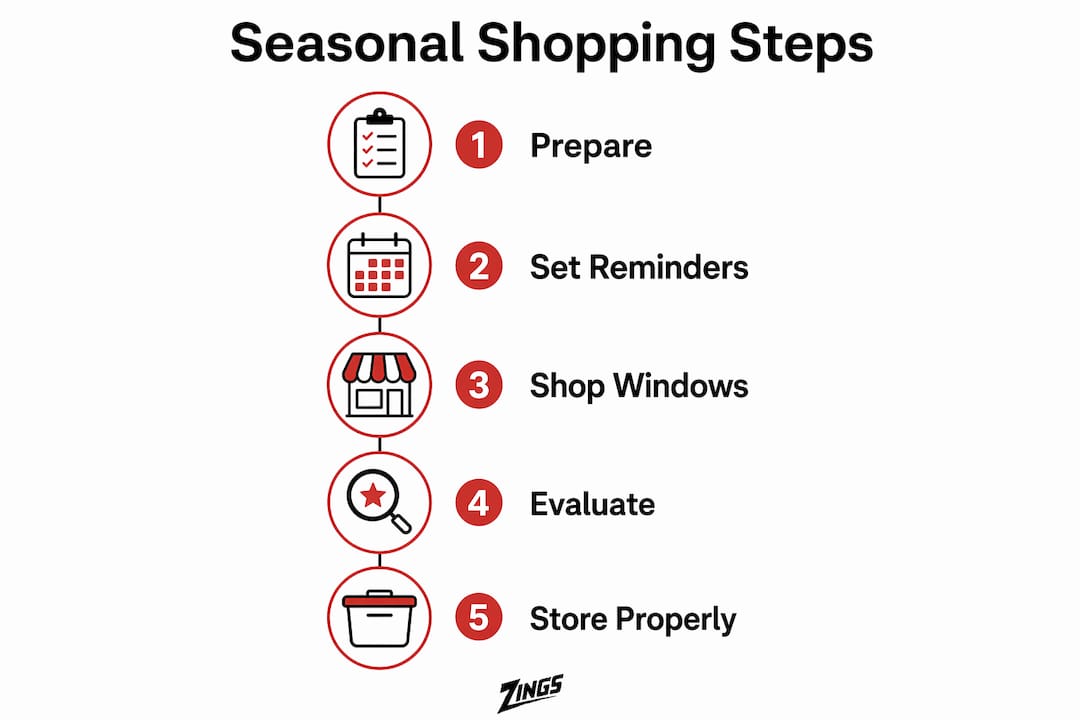 Seasonal Shopping Steps

1 Prepare

2 Set Reminders

3 Shop Windows

4 Evaluate

5 Store Properly

ZINGS